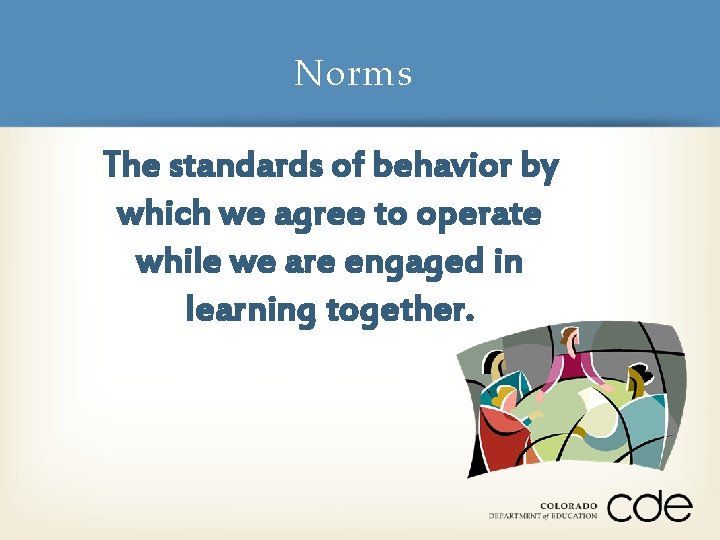 Norms

The standards of behavior by which we agree to operate while we are engaged in learning together.

COLORADO
DEPARTMENT of EDUCATION
cde